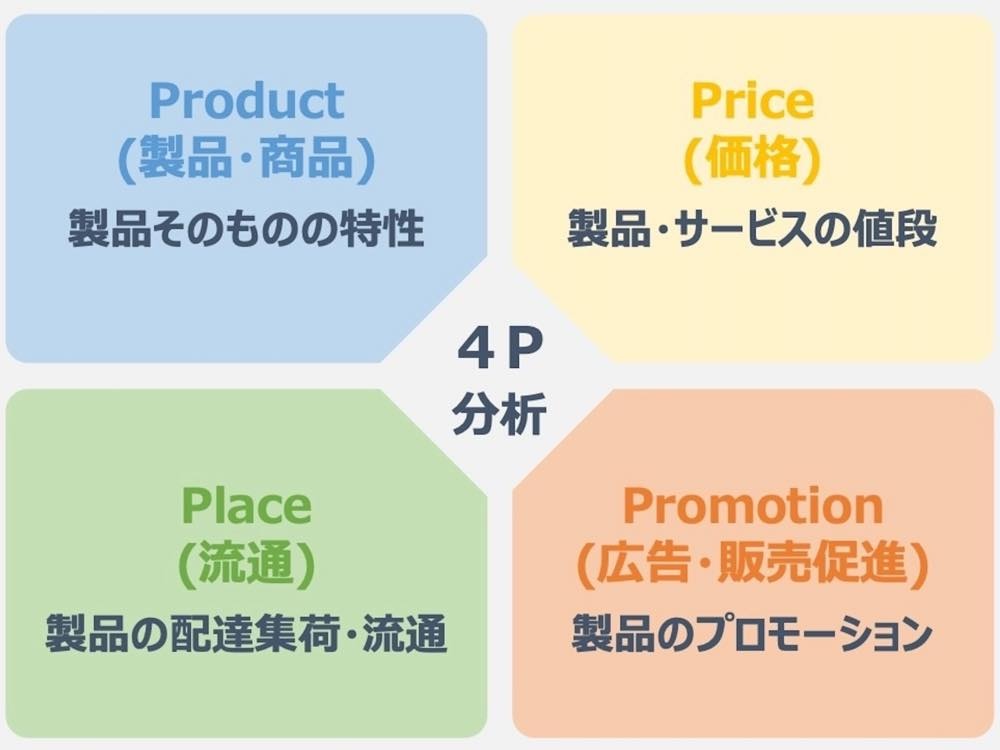 Product
(製品・商品)
製品そのものの特性

Price
(価格)
製品・サービスの値段

4P
分析

Place
(流通)
製品の配達集荷・流通

Promotion
(広告・販売促進)
製品のプロモーション